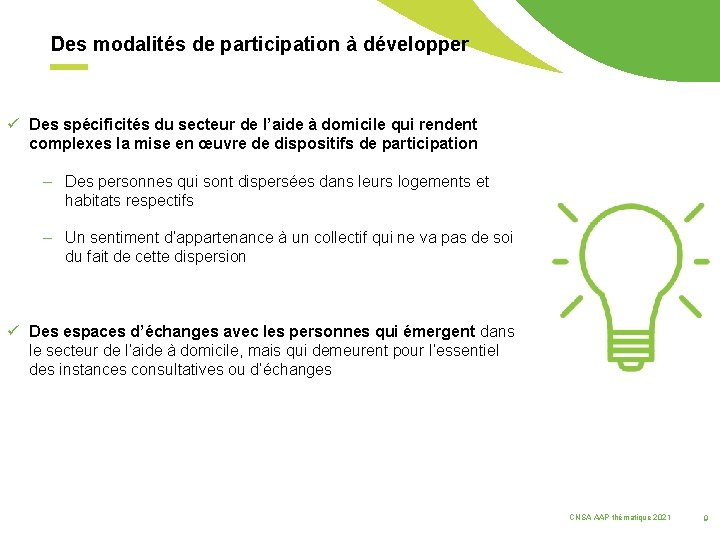 Des modalités de participation à développer

✓ Des spécificités du secteur de l'aide à domicile qui rendent complexes la mise en œuvre de dispositifs de participation

– Des personnes qui sont dispersées dans leurs logements et habitats respectifs

– Un sentiment d'appartenance à un collectif qui ne va pas de soi du fait de cette dispersion

✓ Des espaces d'échanges avec les personnes qui émergent dans le secteur de l'aide à domicile, mais qui demeurent pour l'essentiel des instances consultatives ou d'échanges

CNSA AAP thématique 2021 9